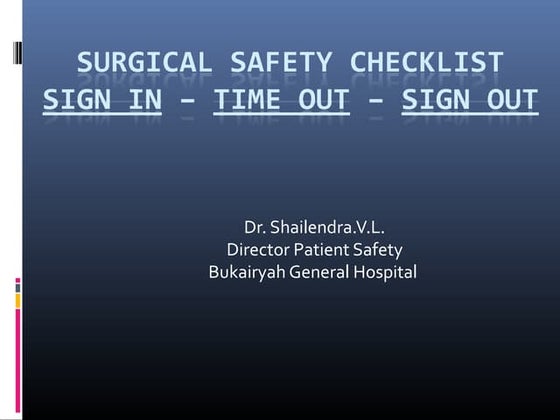 SURGICAL SAFETY CHECKLIST
SIGN IN – TIME OUT – SIGN OUT

Dr. Shailendra.V.L.
Director Patient Safety
Bukairyah General Hospital